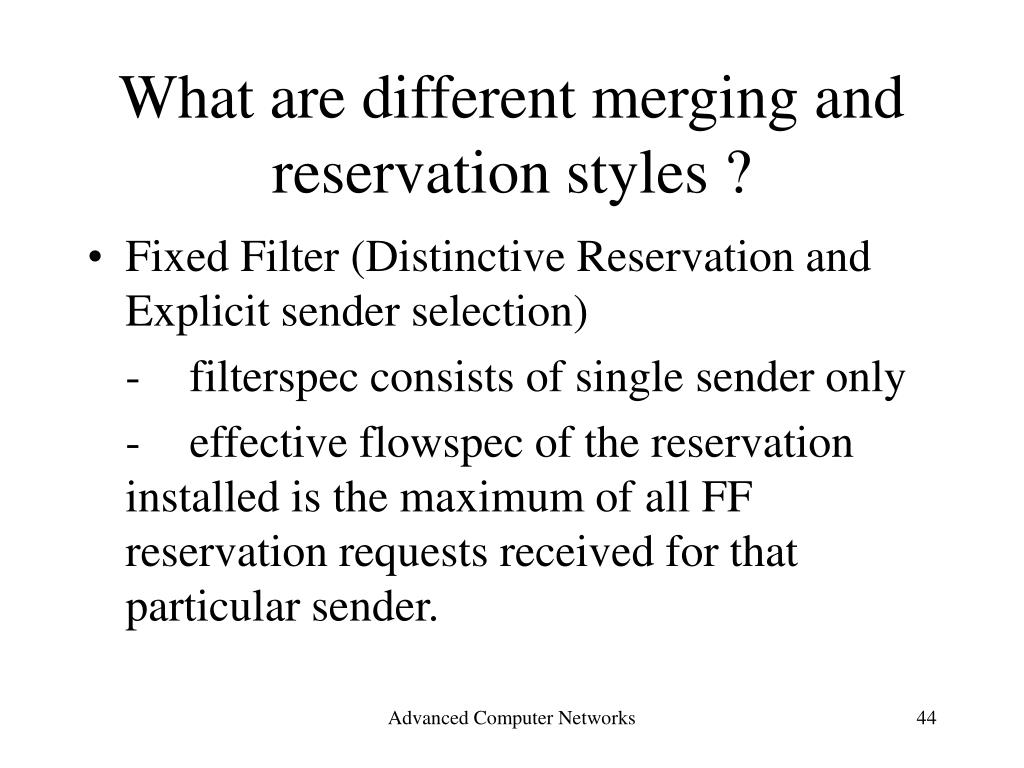 What are different merging and reservation styles ?

• Fixed Filter (Distinctive Reservation and Explicit sender selection)

- filterspec consists of single sender only

- effective flowspec of the reservation installed is the maximum of all FF reservation requests received for that particular sender.

Advanced Computer Networks

44